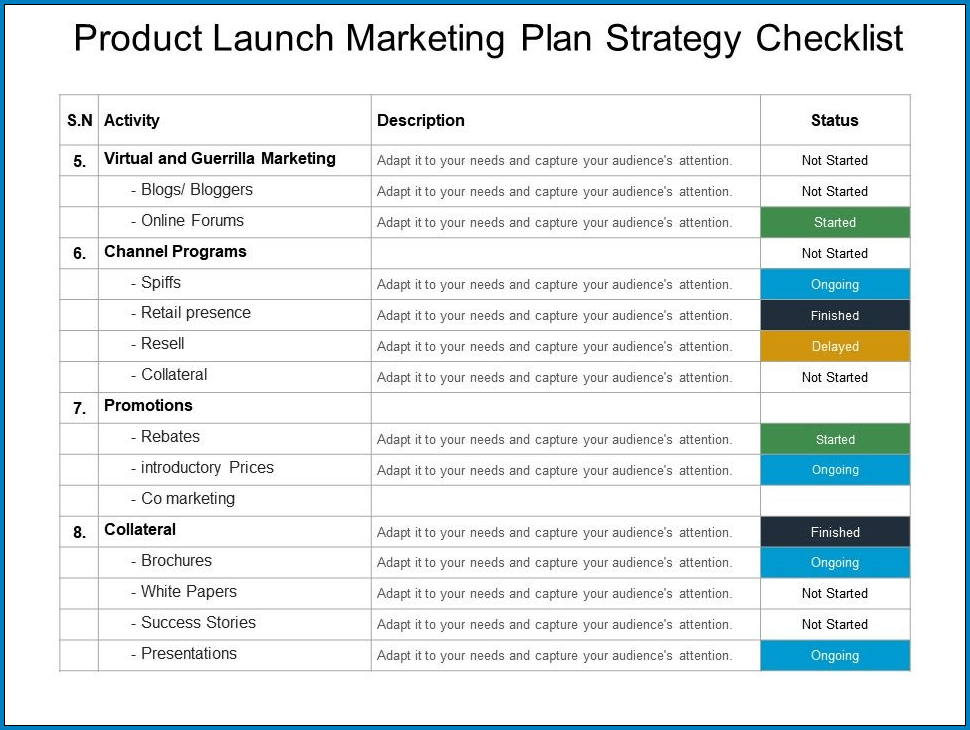 Product Launch Marketing Plan Strategy Checklist

| S.N | Activity | Description | Status |
|---|---|---|---|
| 5. | Virtual and Guerrilla Marketing | Adapt it to your needs and capture your audience's attention. | Not Started |
| | - Blogs/ Bloggers | Adapt it to your needs and capture your audience's attention. | Not Started |
| | - Online Forums | Adapt it to your needs and capture your audience's attention. | Started |
| 6. | Channel Programs | | Not Started |
| | - Spiffs | Adapt it to your needs and capture your audience's attention. | Ongoing |
| | - Retail presence | Adapt it to your needs and capture your audience's attention. | Finished |
| | - Resell | Adapt it to your needs and capture your audience's attention. | Delayed |
| | - Collateral | Adapt it to your needs and capture your audience's attention. | Not Started |
| 7. | Promotions | | |
| | - Rebates | Adapt it to your needs and capture your audience's attention. | Started |
| | - introductory Prices | Adapt it to your needs and capture your audience's attention. | Ongoing |
| | - Co marketing | | |
| 8. | Collateral | Adapt it to your needs and capture your audience's attention. | Finished |
| | - Brochures | Adapt it to your needs and capture your audience's attention. | Ongoing |
| | - White Papers | Adapt it to your needs and capture your audience's attention. | Not Started |
| | - Success Stories | Adapt it to your needs and capture your audience's attention. | Not Started |
| | - Presentations | Adapt it to your needs and capture your audience's attention. | Ongoing |